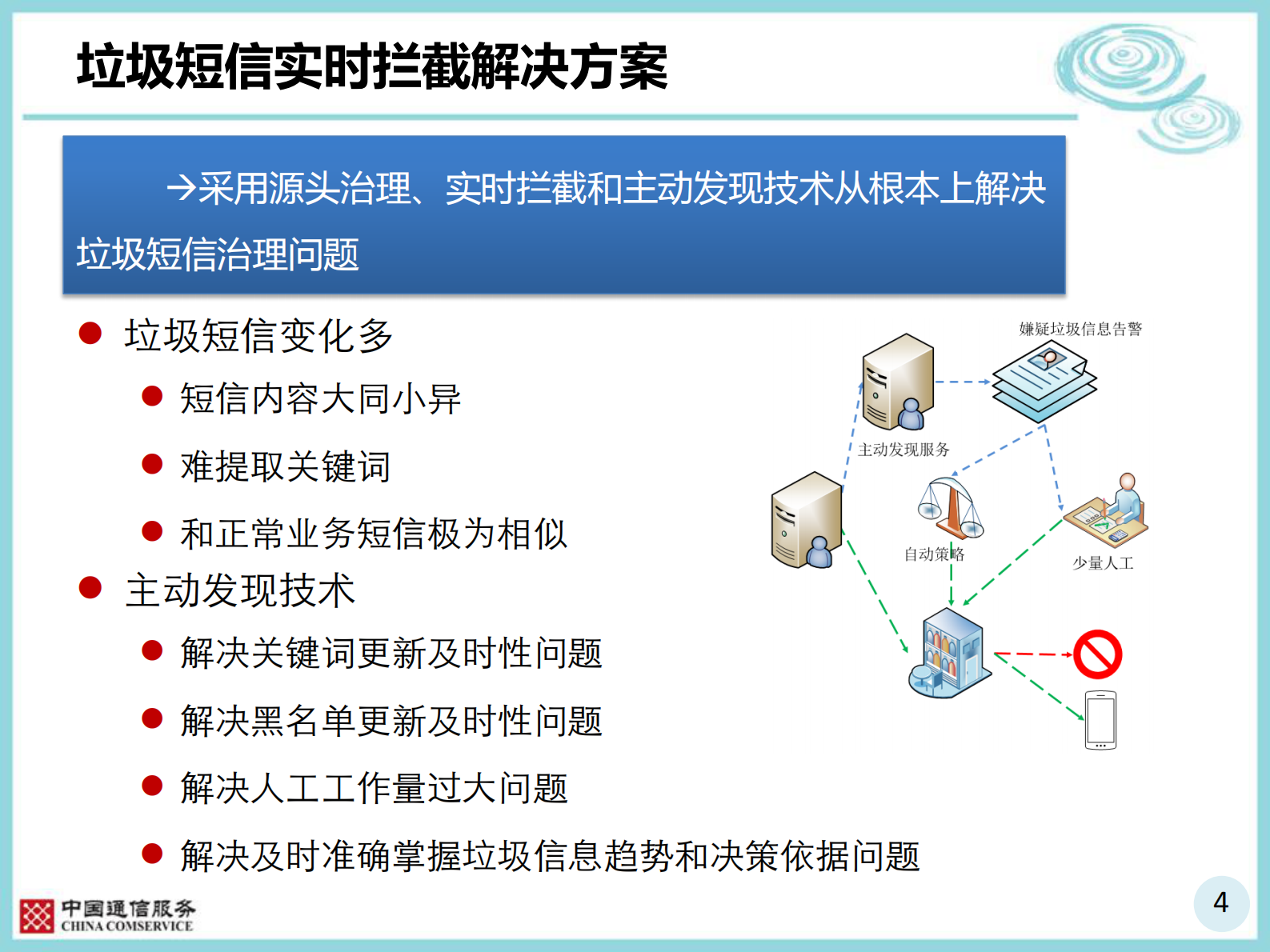 垃圾短信实时拦截解决方案

→采用源头治理、实时拦截和主动发现技术从根本上解决垃圾短信治理问题

● 垃圾短信变化多

● 短信内容大同小异

● 难提取关键词

● 和正常业务短信极为相似

● 主动发现技术

● 解决关键词更新及时性问题

● 解决黑名单更新及时性问题

● 解决人工工作量过大问题

● 解决及时准确掌握垃圾信息趋势和决策依据问题

嫌疑垃圾信息告警

主动发现服务

自动策略

少量人工

中国通信服务
CHINA COMSERVICE

4